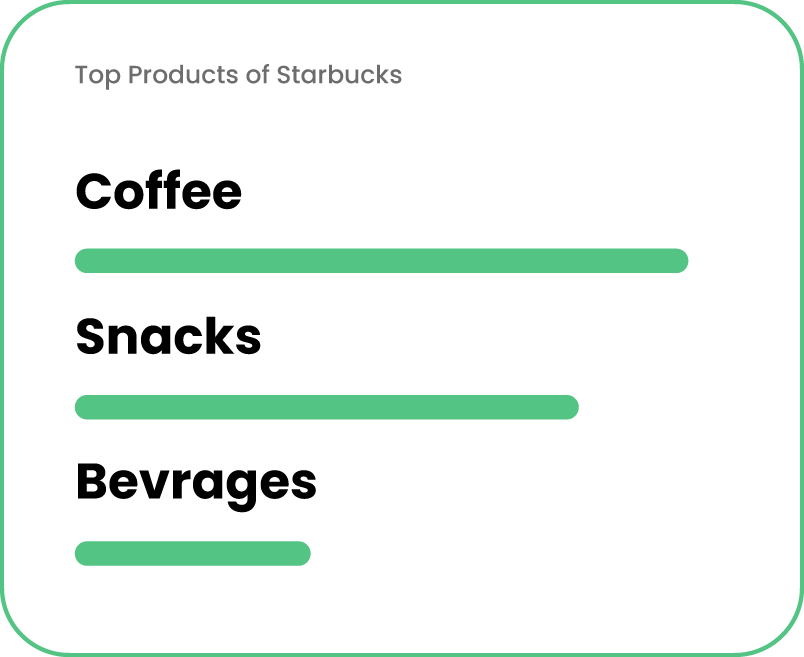 Top Products of Starbucks

Coffee

Snacks

Bevrages